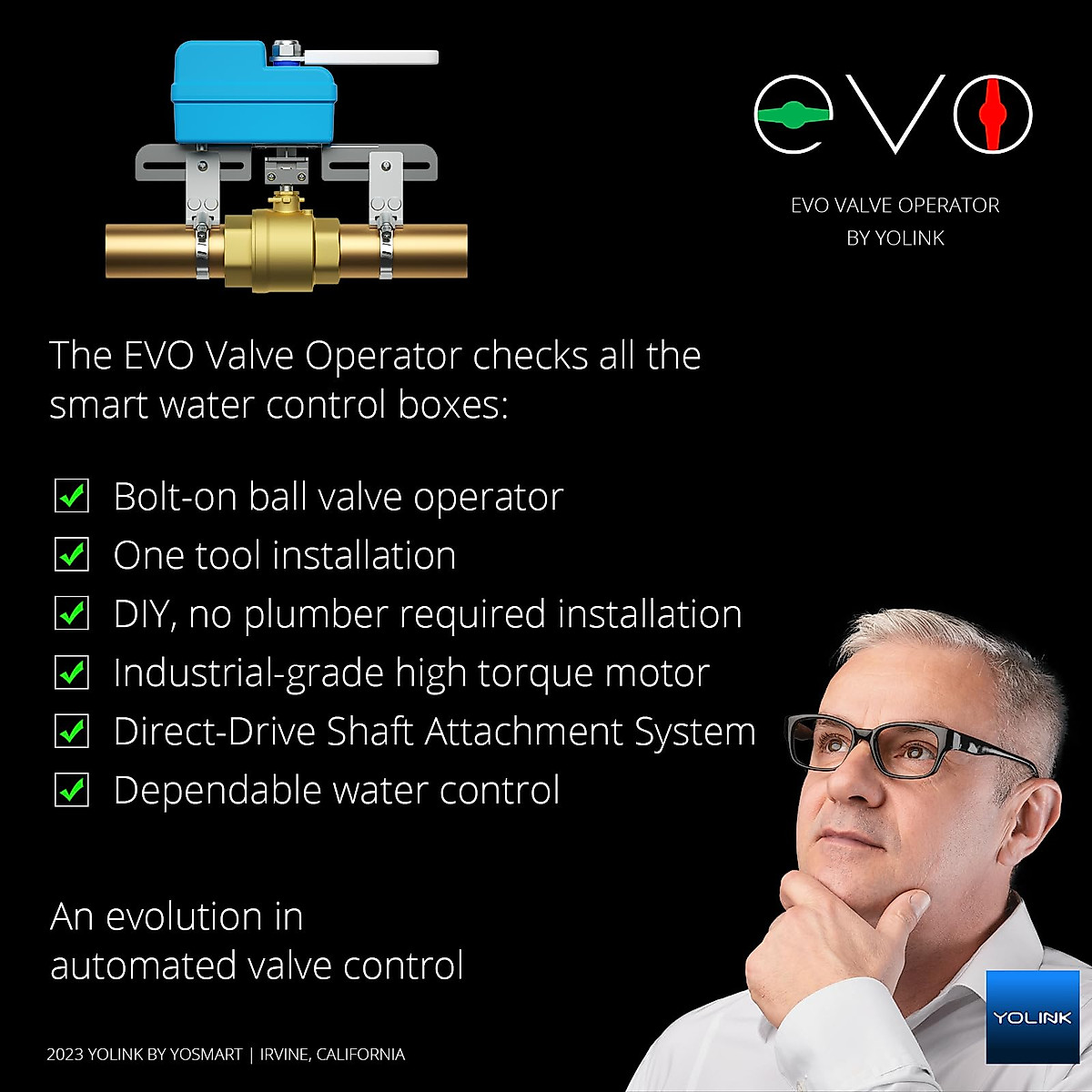 EVO

EVO VALVE OPERATOR
BY YOLINK

The EVO Valve Operator checks all the smart water control boxes:

Bolt-on ball valve operator
One tool installation
DIY, no plumber required installation
Industrial-grade high torque motor
Direct-Drive Shaft Attachment System
Dependable water control

An evolution in automated valve control

YOLINK

2023 YOLINK BY YOSMART | IRVINE, CALIFORNIA